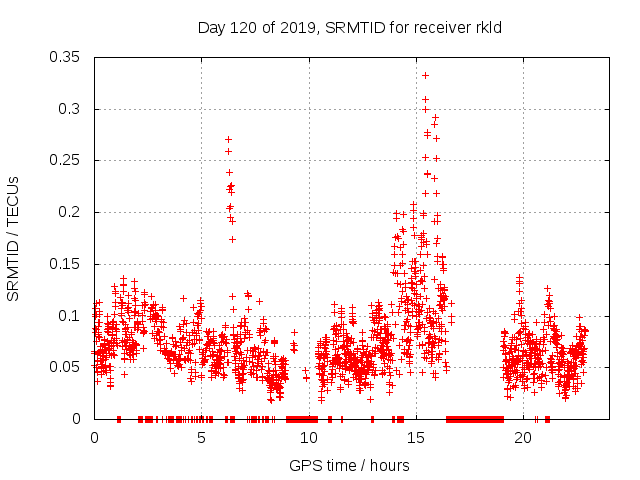 Day 120 of 2019, SRMTID for receiver rkld

SRMTID / TECUs

0.35
0.3
0.25
0.2
0.15
0.1
0.05
0

0
5
10
15
20

GPS time / hours